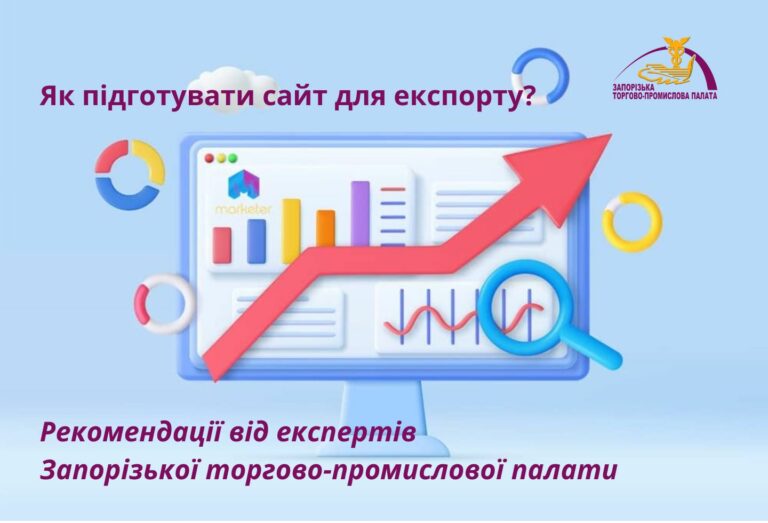 Як підготувати сайт для експорту?

ЗАПОРІЗЬКА
ТОРГОВО-ПРОМИСЛОВА ПАЛАТА

marketer

Рекомендації від експертів
Запорізької торгово-промислової палати